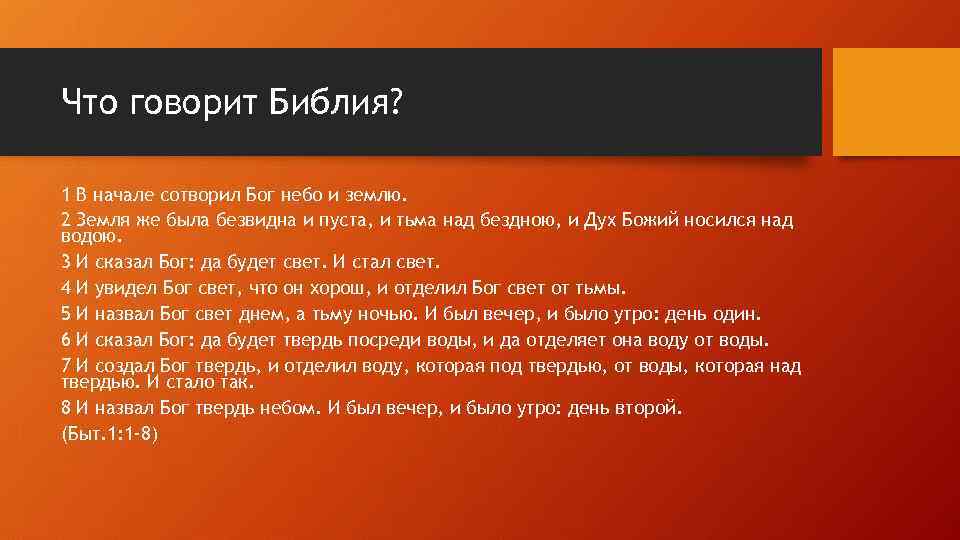 Что говорит Библия?

1 В начале сотворил Бог небо и землю.

2 Земля же была безвидна и пуста, и тьма над бездною, и Дух Божий носился над водою.

3 И сказал Бог: да будет свет. И стал свет.

4 И увидел Бог свет, что он хорош, и отделил Бог свет от тьмы.

5 И назвал Бог свет днем, а тьму ночью. И был вечер, и было утро: день один.

6 И сказал Бог: да будет твердь посреди воды, и да отделяет она воду от воды.

7 И создал Бог твердь, и отделил воду, которая под твердью, от воды, которая над твердью. И стало так.

8 И назвал Бог твердь небом. И был вечер, и было утро: день второй.

(Быт.1:1-8)